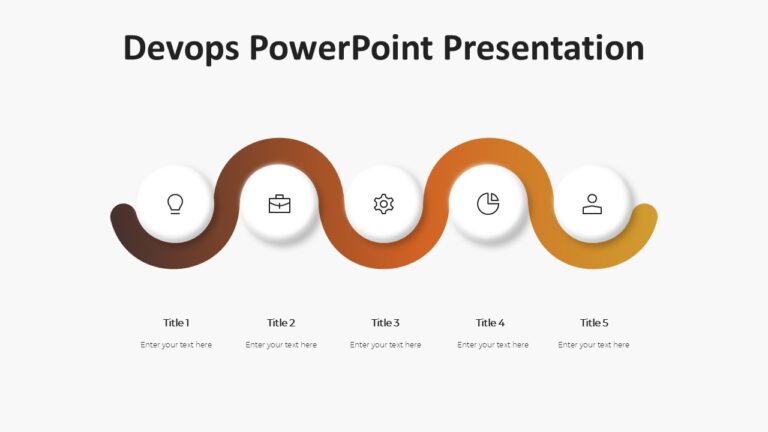 Devops PowerPoint Presentation

Title 1
Enter your text here

Title 2
Enter your text here

Title 3
Enter your text here

Title 4
Enter your text here

Title 5
Enter your text here